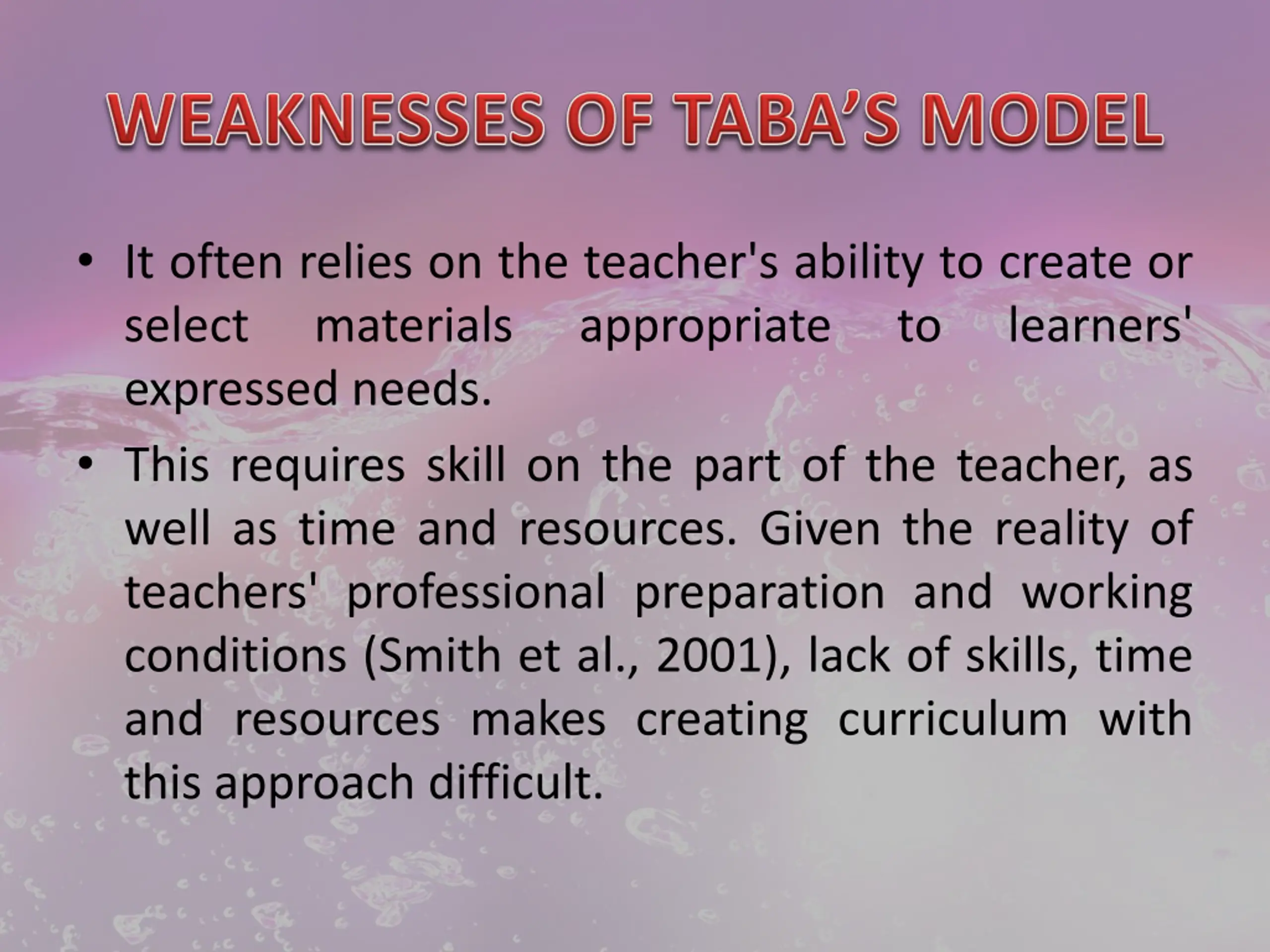 WEAKNESSES OF TABA'S MODEL

• It often relies on the teacher's ability to create or select materials appropriate to learners' expressed needs.

• This requires skill on the part of the teacher, as well as time and resources. Given the reality of teachers' professional preparation and working conditions (Smith et al., 2001), lack of skills, time and resources makes creating curriculum with this approach difficult.